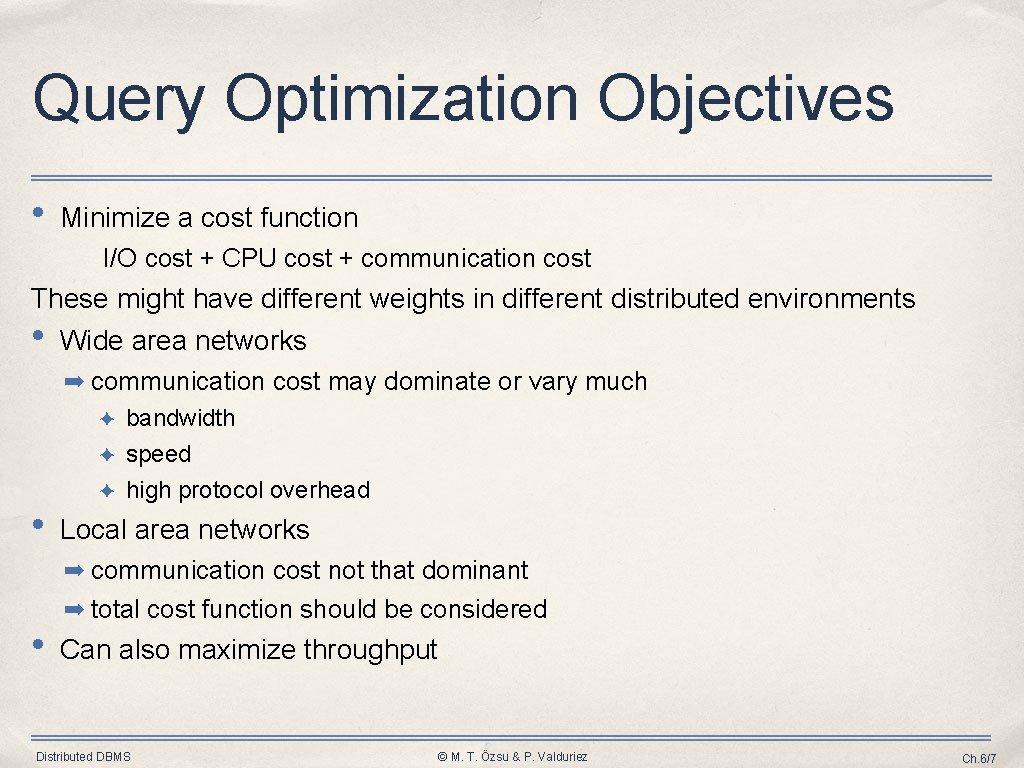 Query Optimization Objectives

• Minimize a cost function

I/O cost + CPU cost + communication cost

These might have different weights in different distributed environments

• Wide area networks

➡ communication cost may dominate or vary much

✦ bandwidth

✦ speed

✦ high protocol overhead

• Local area networks

➡ communication cost not that dominant

➡ total cost function should be considered

• Can also maximize throughput

Distributed DBMS

© M. T. Özsu & P. Valduriez

Ch.6/7